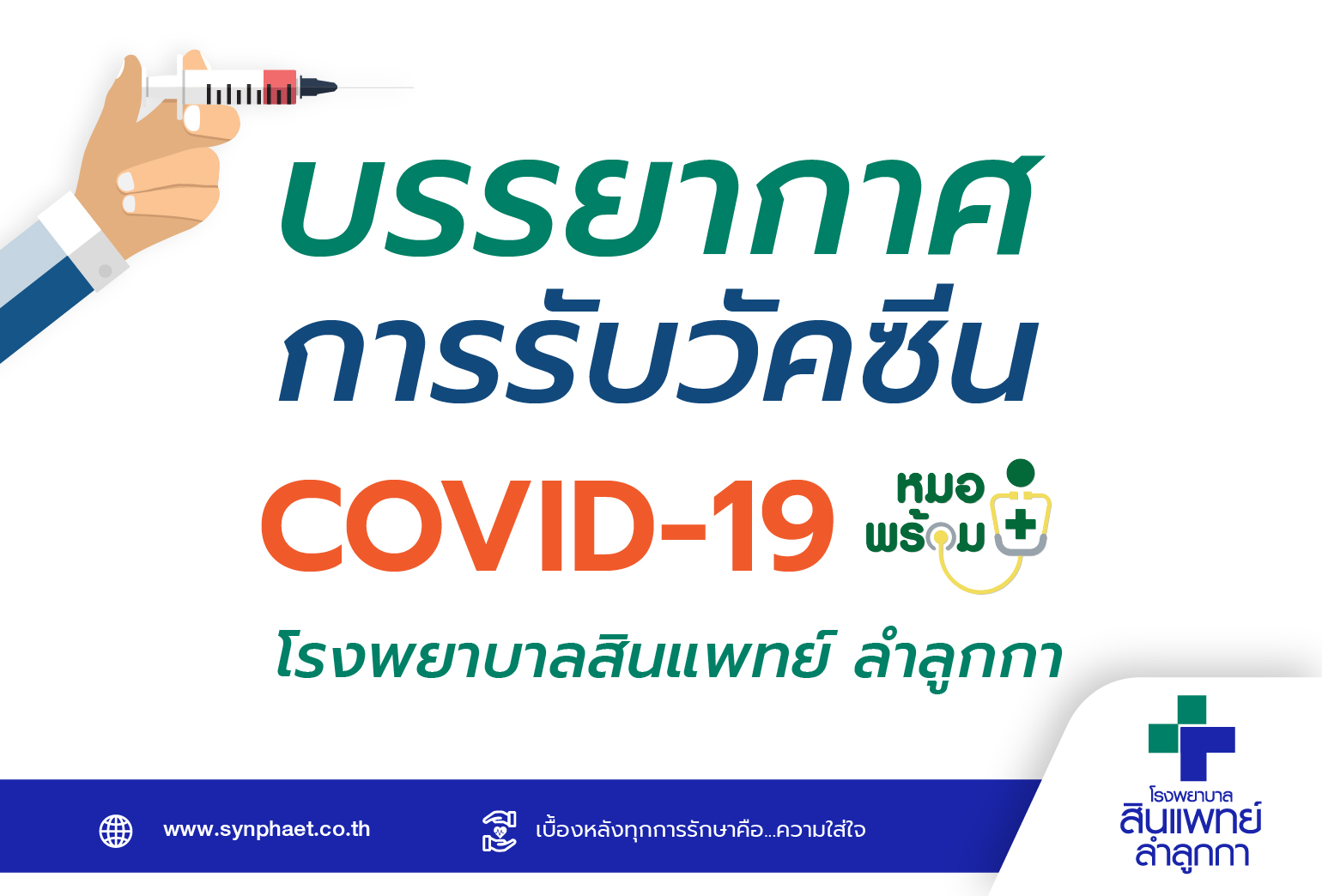 บรรยากาศ
การรับวัคซีน
COVID-19

หมอ
พร้อม

โรงพยาบาลสินแพทย์ ลำลูกกา

www.synphaet.co.th

เบื้องหลังทุกการรักษาคือ...ความใส่ใจ

โรงพยาบาล
สินแพทย์
ลำลูกกา